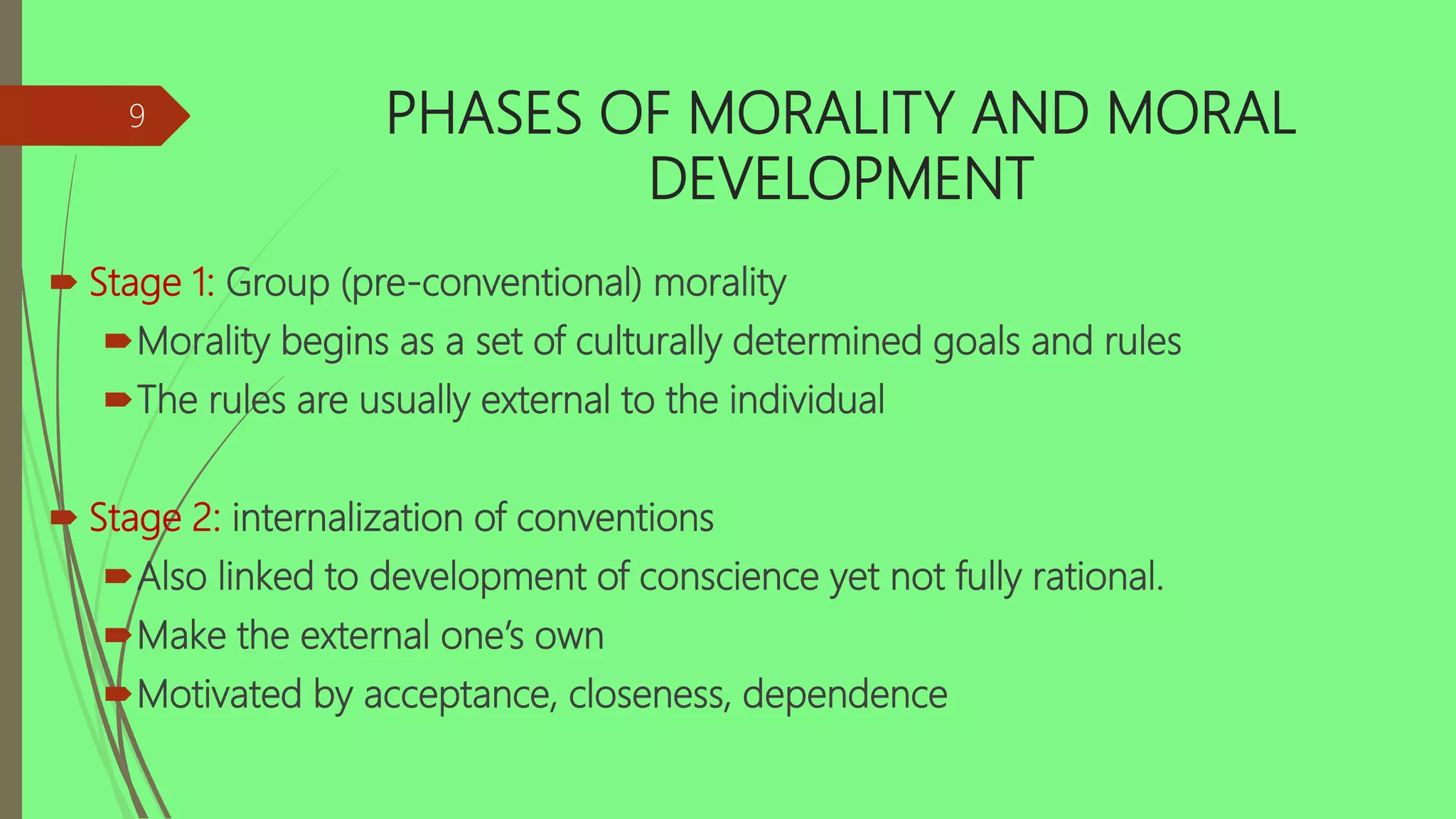 9

PHASES OF MORALITY AND MORAL DEVELOPMENT

Stage 1: Group (pre-conventional) morality

Morality begins as a set of culturally determined goals and rules

The rules are usually external to the individual

Stage 2: internalization of conventions

Also linked to development of conscience yet not fully rational.

Make the external one's own

Motivated by acceptance, closeness, dependence